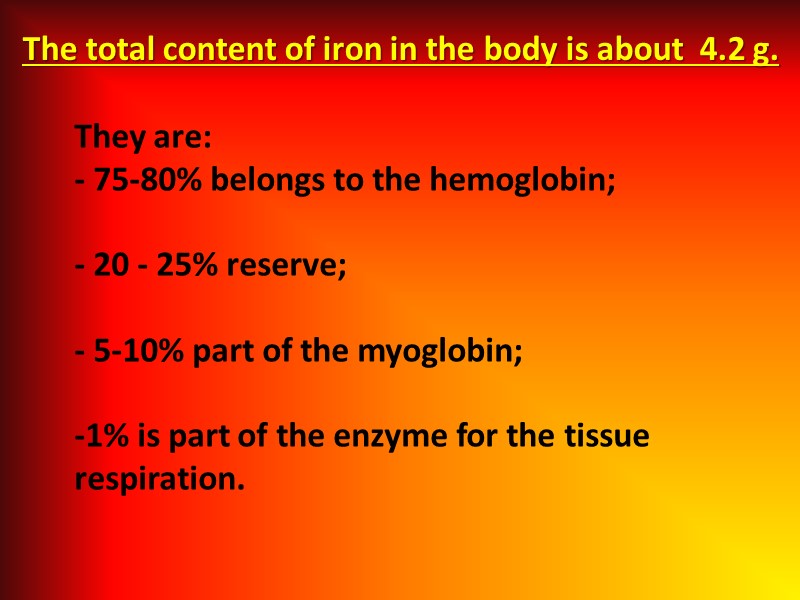 The total content of iron in the body is about 4.2 g.

They are:
- 75-80% belongs to the hemoglobin;

- 20 - 25% reserve;

- 5-10% part of the myoglobin;

-1% is part of the enzyme for the tissue respiration.